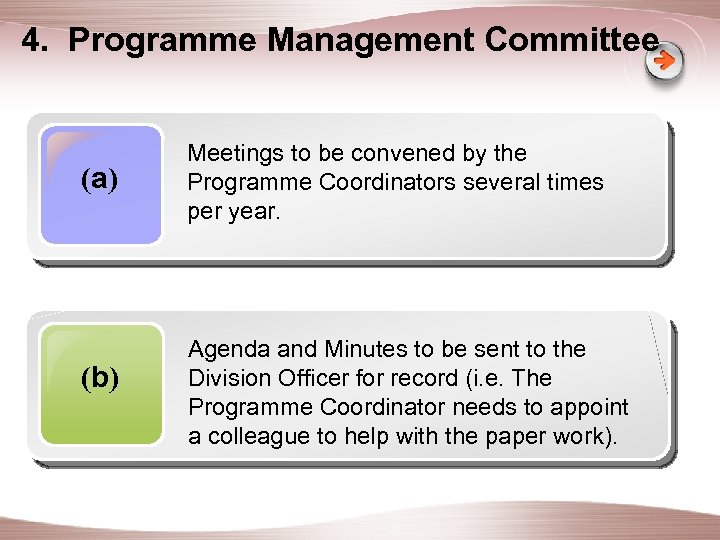 4. Programme Management Committee

(a)

Meetings to be convened by the Programme Coordinators several times per year.

(b)

Agenda and Minutes to be sent to the Division Officer for record (i.e. The Programme Coordinator needs to appoint a colleague to help with the paper work).